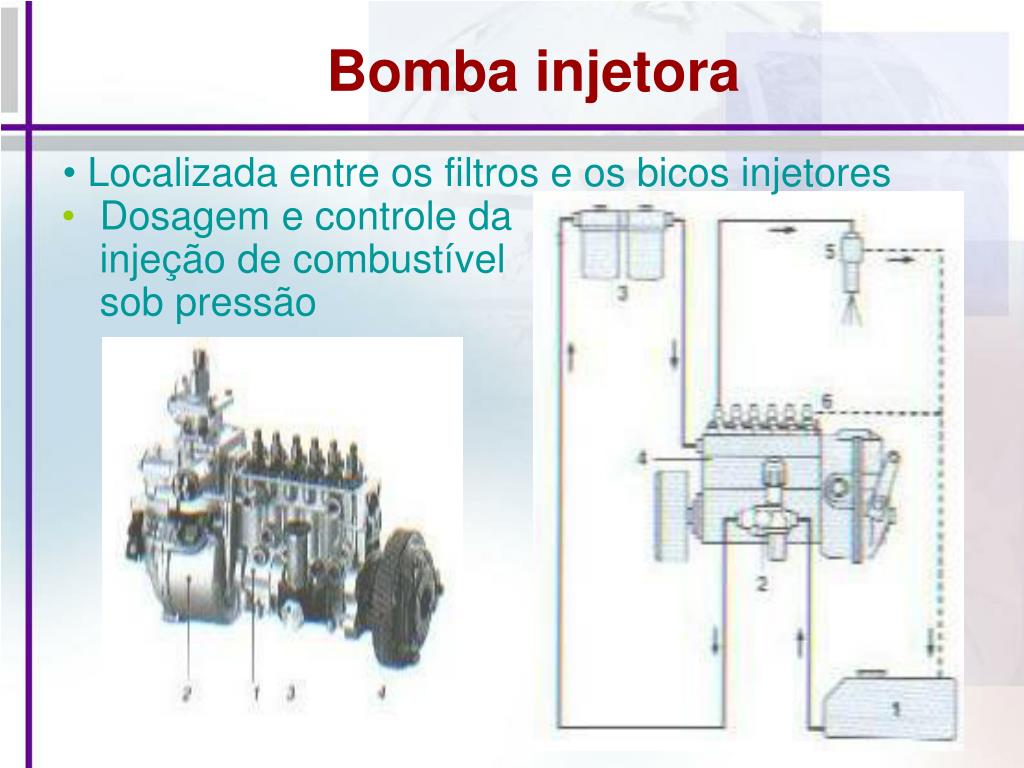 Bomba injetora

• Localizada entre os filtros e os bicos injetores
• Dosagem e controle da injeção de combustível sob pressão

2 1 3 4

3
5
6
4
2
1